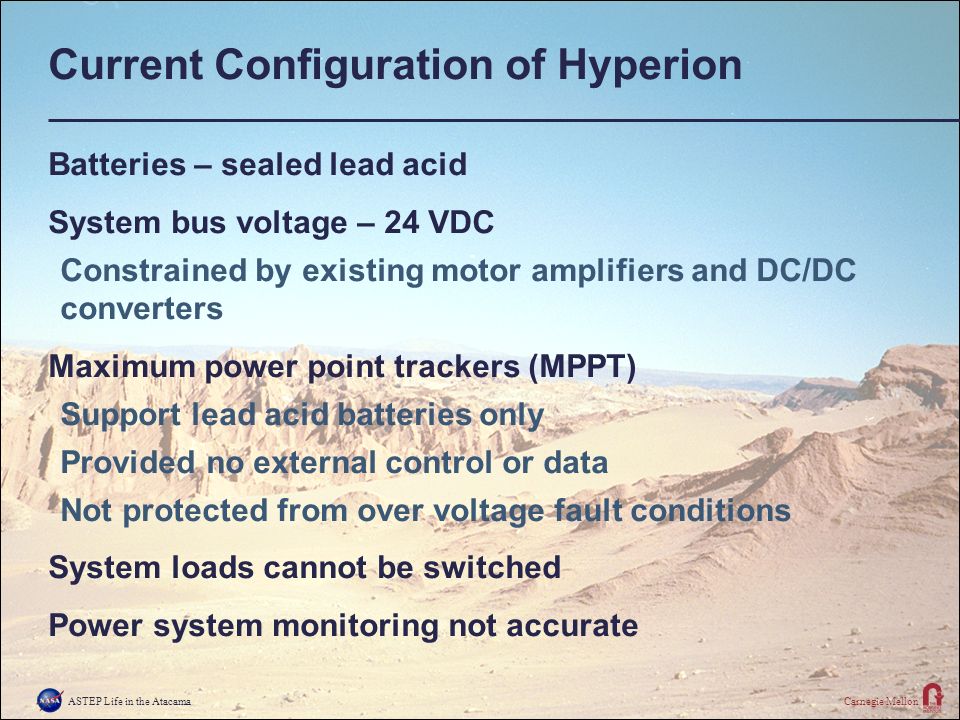 Current Configuration of Hyperion

Batteries – sealed lead acid

System bus voltage – 24 VDC

Constrained by existing motor amplifiers and DC/DC converters

Maximum power point trackers (MPPT)

Support lead acid batteries only

Provided no external control or data

Not protected from over voltage fault conditions

System loads cannot be switched

Power system monitoring not accurate

NASA ASTEP Life in the Atacama

Carnegie Mellon